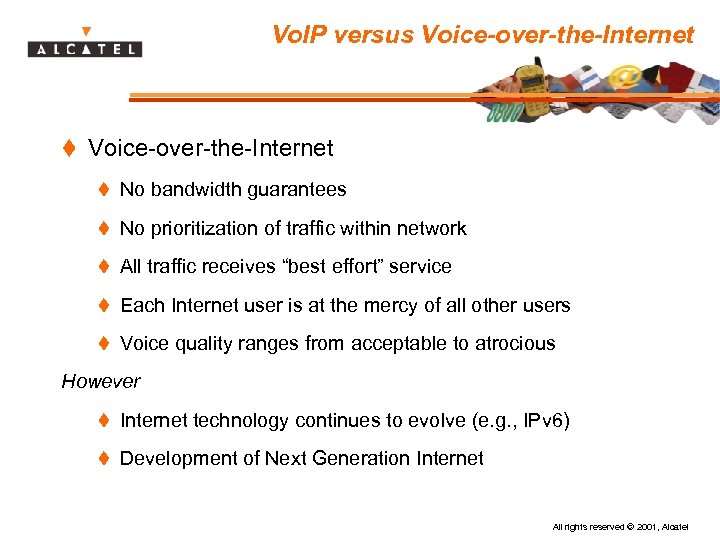 ALCATEL

VoIP versus Voice-over-the-Internet

0800

♦ Voice-over-the-Internet

♦ No bandwidth guarantees

♦ No prioritization of traffic within network

♦ All traffic receives “best effort” service

♦ Each Internet user is at the mercy of all other users

♦ Voice quality ranges from acceptable to atrocious

However

♦ Internet technology continues to evolve (e.g., IPv6)

♦ Development of Next Generation Internet

All rights reserved © 2001, Alcatel